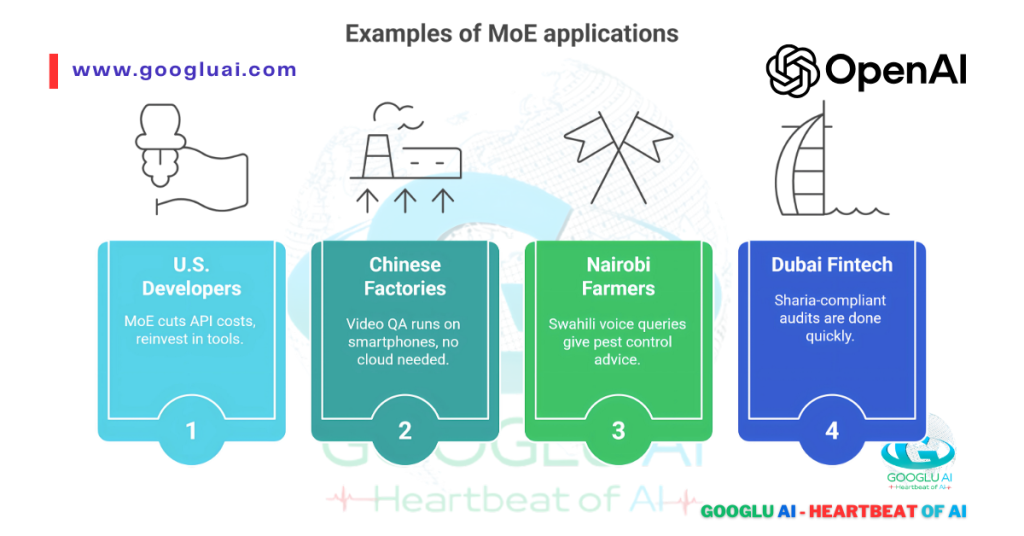 Examples of MoE applications

www.googluai.com

OpenAI

U.S. Developers

MoE cuts API costs, reinvest in tools.

1

Chinese Factories

Video QA runs on smartphones, no cloud needed.

2

Nairobi Farmers

Swahili voice queries give pest control advice.

3

Dubai Fintech

Sharia-compliant audits are done quickly.

4

GOOGLU AI
Heartbeat of AI

GOOGLU AI
Heartbeat of AI

GOOGLU AI - HEARTBEAT OF AI